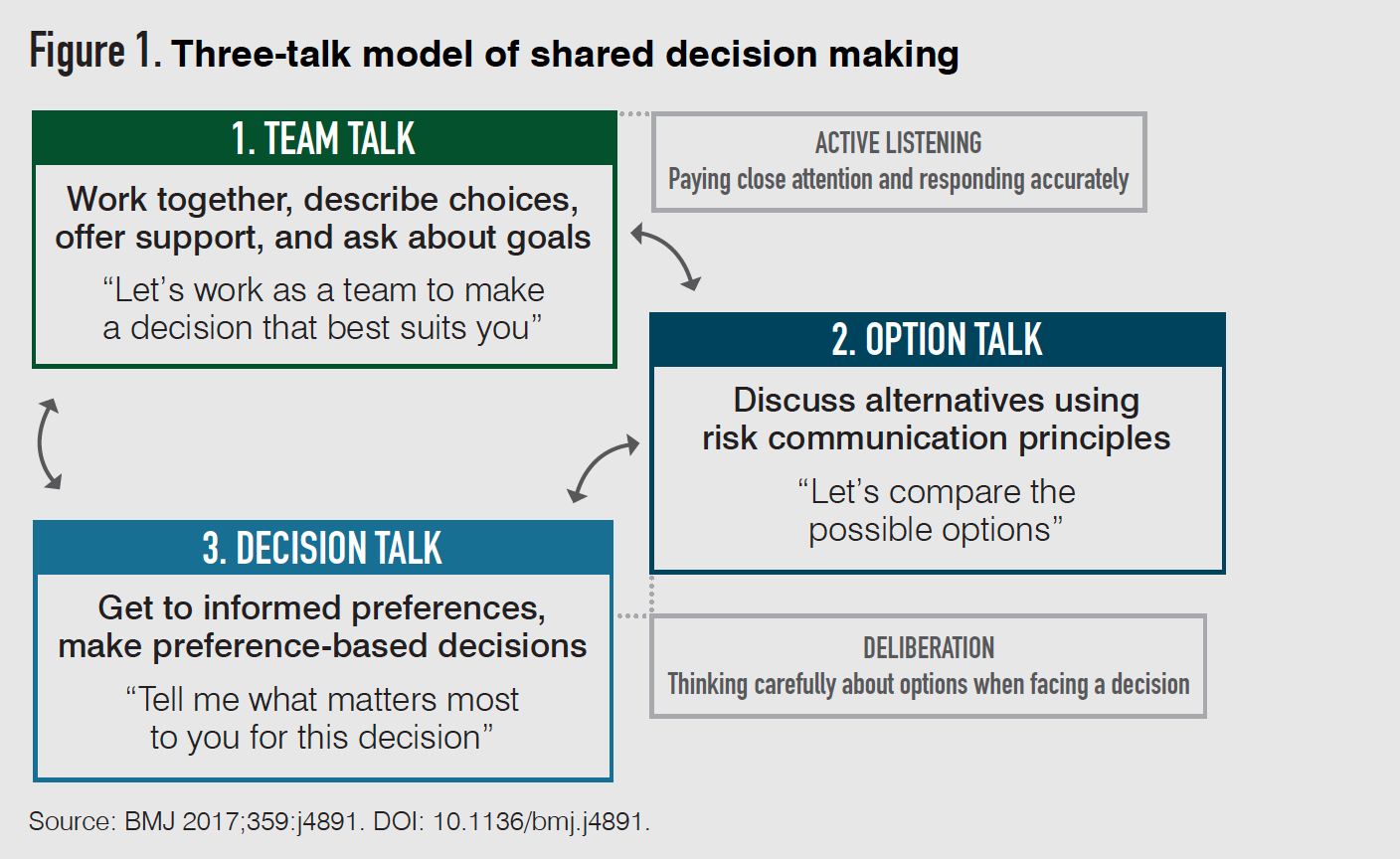 Figure 1. Three-talk model of shared decision making

1. TEAM TALK

Work together, describe choices, offer support, and ask about goals

“Let’s work as a team to make a decision that best suits you”

ACTIVE LISTENING

Paying close attention and responding accurately

2. OPTION TALK

Discuss alternatives using risk communication principles

“Let’s compare the possible options”

3. DECISION TALK

Get to informed preferences, make preference-based decisions

“Tell me what matters most to you for this decision”

DELIBERATION

Thinking carefully about options when facing a decision

Source: BMJ 2017;359:j4891. DOI: 10.1136/bmj.j4891.